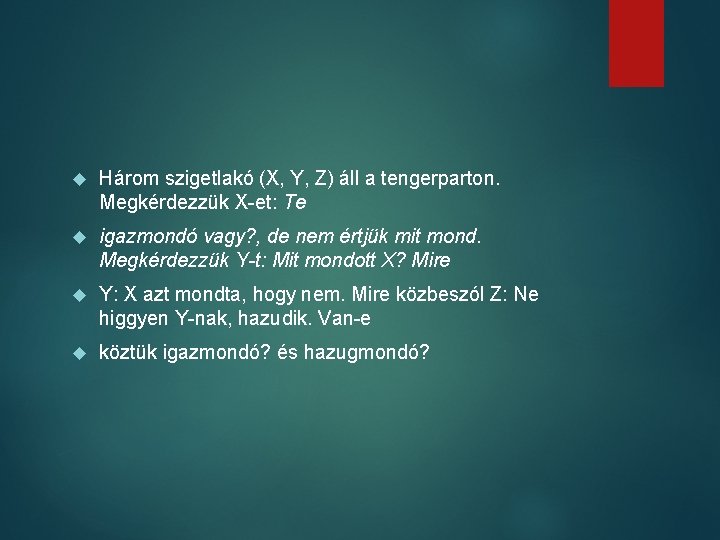 Három szigetlakó (X, Y, Z) áll a tengerparton. Megkérdezzük X-et: Te

igazmondó vagy?, de nem értjük mit mond. Megkérdezzük Y-t: Mit mondott X? Mire

Y: X azt mondta, hogy nem. Mire közbeszól Z: Ne higgyen Y-nak, hazudik. Van-e

köztük igazmondó? és hazugmondó?